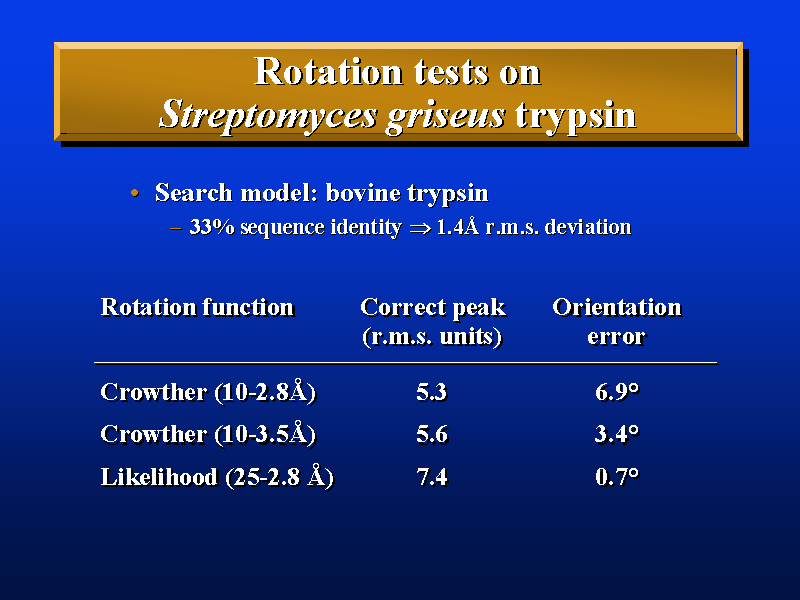 Rotation tests on
Streptomyces griseus trypsin

• Search model: bovine trypsin
– 33% sequence identity $\Rightarrow$ 1.4Å r.m.s. deviation

| Rotation function | Correct peak (r.m.s. units) | Orientation error |
|---|---|---|
| Crowther (10-2.8Å) | 5.3 | 6.9° |
| Crowther (10-3.5Å) | 5.6 | 3.4° |
| Likelihood (25-2.8 Å) | 7.4 | 0.7° |